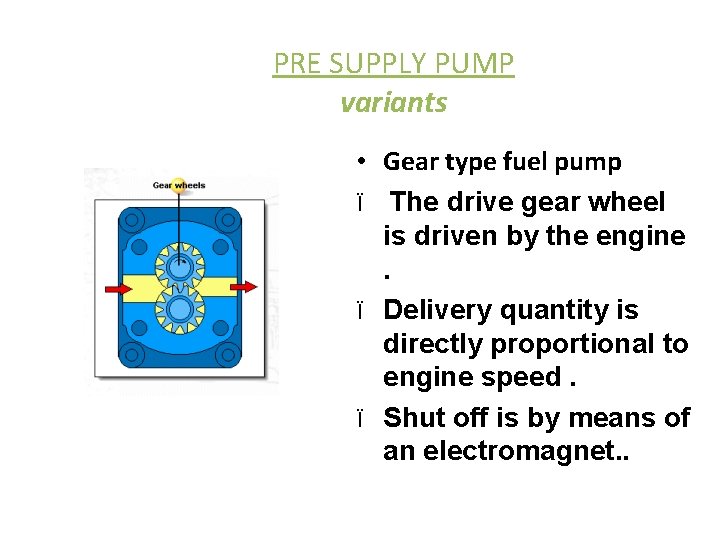 PRE SUPPLY PUMP
variants

Gear wheels

• Gear type fuel pump

ï The drive gear wheel is driven by the engine .

ï Delivery quantity is directly proportional to engine speed .

ï Shut off is by means of an electromagnet..